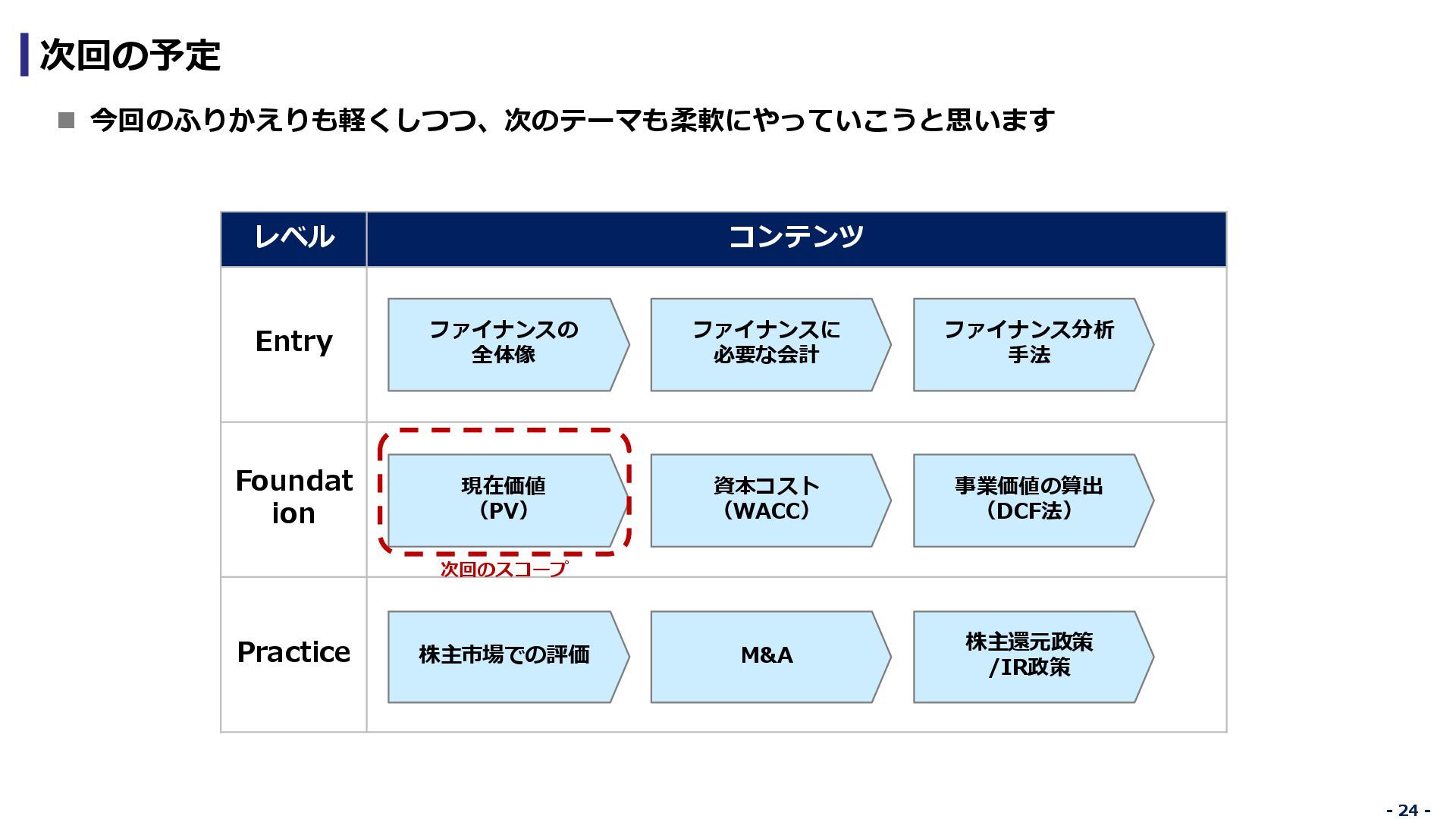 次回の予定

■ 今回のふりかえりも軽くしつつ、次のテーマも柔軟にやっていこうと思います

| レベル | コンテンツ | | |
|---|---|---|---|
| Entry | ファイナンスの全体像 | ファイナンスに必要な会計 | ファイナンス分析手法 |
| Foundation | 現在価値（PV） 次回のスコープ | 資本コスト（WACC） | 事業価値の算出（DCF法） |
| Practice | 株主市場での評価 | M&A | 株主還元政策/IR政策 |

- 24 -